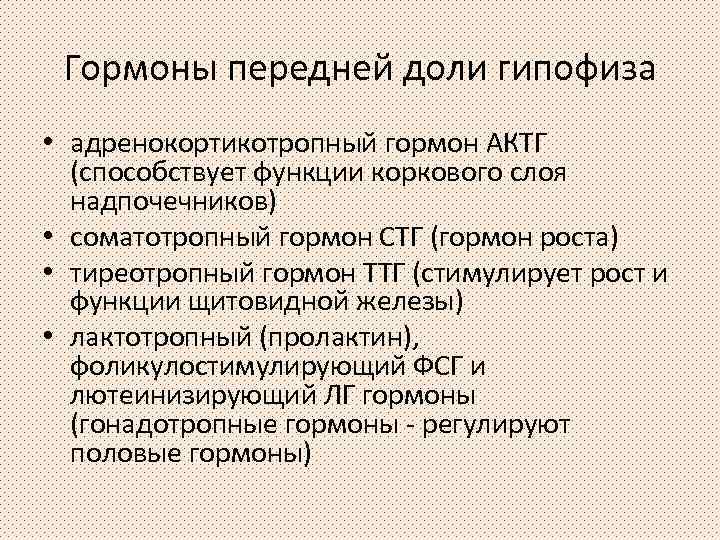 Гормоны передней доли гипофиза

• адренокортикотропный гормон АКТГ (способствует функции коркового слоя надпочечников)
• соматотропный гормон СТГ (гормон роста)
• тиреотропный гормон ТТГ (стимулирует рост и функции щитовидной железы)
• лактотропный (пролактин), фоликулостимулирующий ФСГ и лютеинизирующий ЛГ гормоны (гонадотропные гормоны - регулируют половые гормоны)